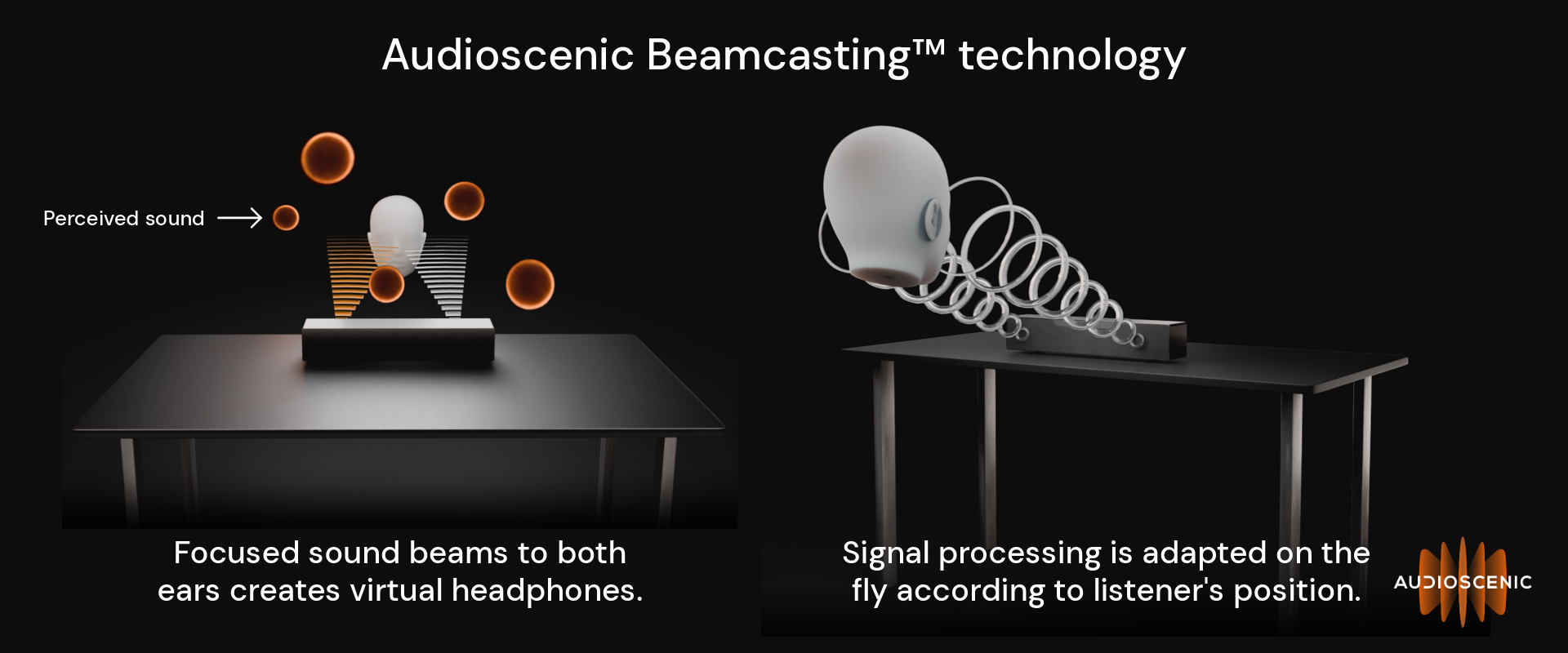 Audioscenic Beamcasting™ technology

Perceived sound

Focused sound beams to both ears creates virtual headphones.

Signal processing is adapted on the fly according to listener's position.

AUDIOSCENIC